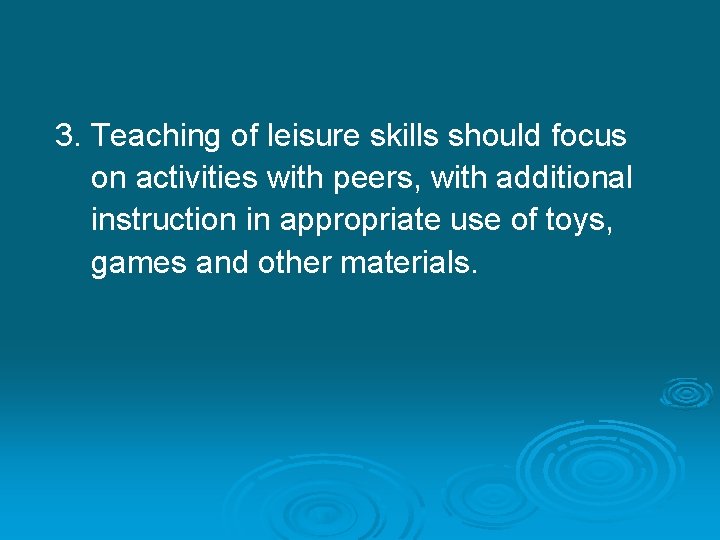 3. Teaching of leisure skills should focus on activities with peers, with additional instruction in appropriate use of toys, games and other materials.